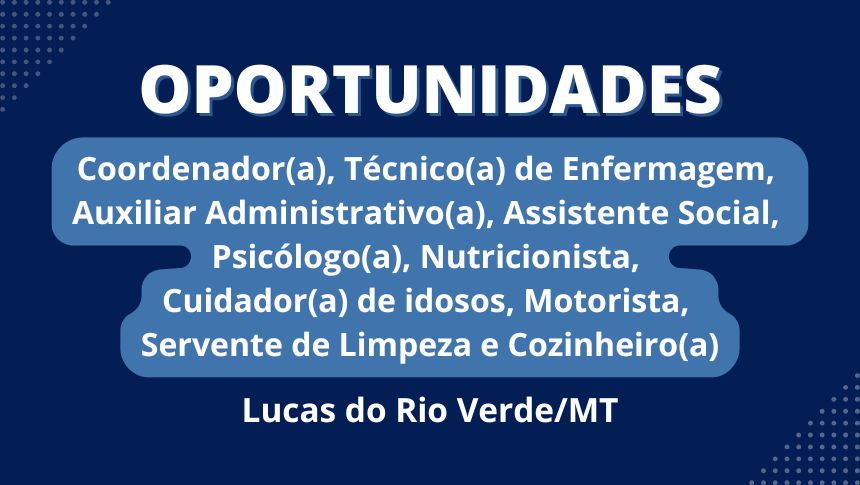 OPORTUNIDADES

Coordenador(a), Técnico(a) de Enfermagem, Auxiliar Administrativo(a), Assistente Social, Psicólogo(a), Nutricionista, Cuidador(a) de idosos, Motorista, Servente de Limpeza e Cozinheiro(a)

Lucas do Rio Verde/MT